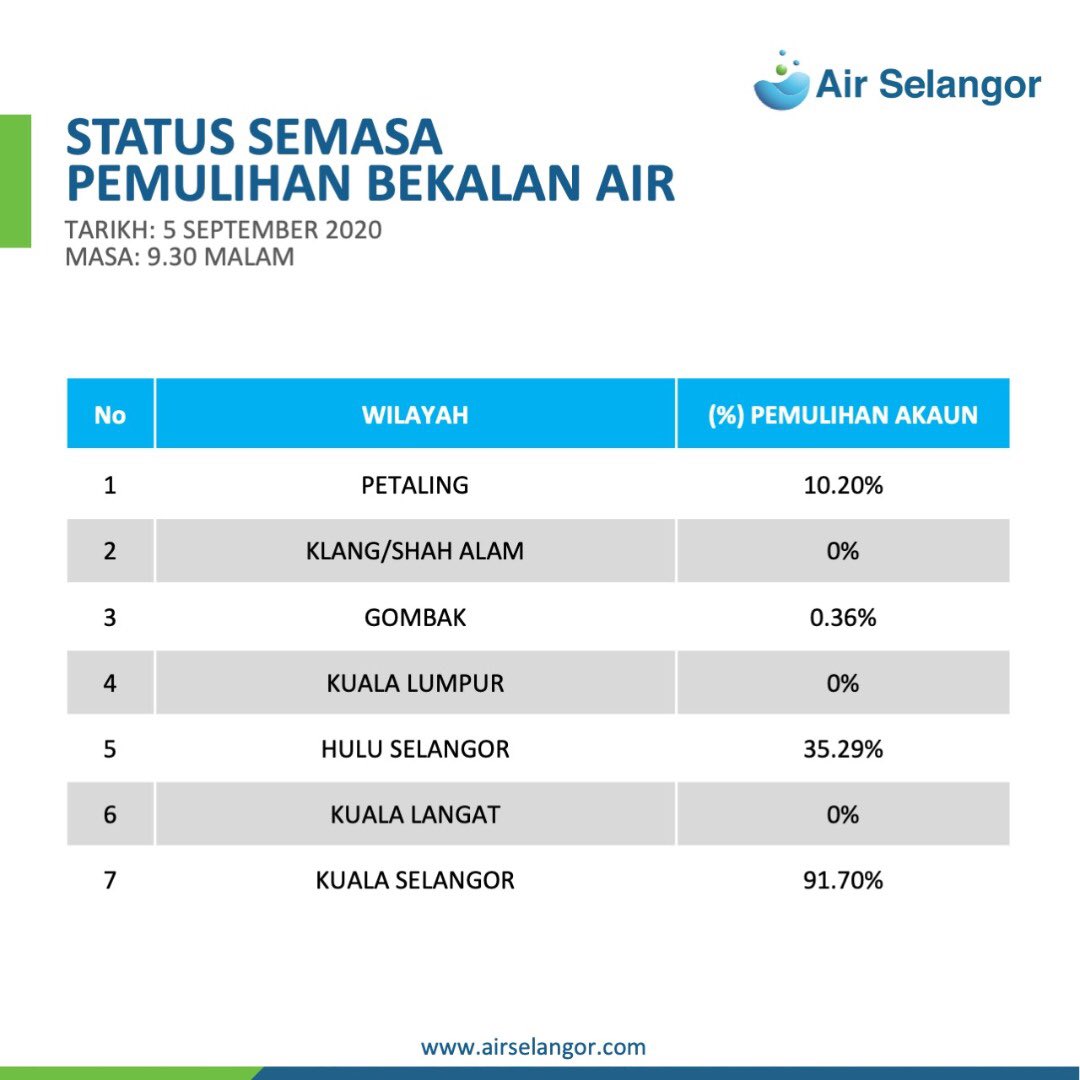 Air Selangor

STATUS SEMASA
PEMULIHAN BEKALAN AIR

TARIKH: 5 SEPTEMBER 2020
MASA: 9.30 MALAM

| No | WILAYAH | (%) PEMULIHAN AKAUN |
|---|---|---|
| 1 | PETALING | 10.20% |
| 2 | KLANG/SHAH ALAM | 0% |
| 3 | GOMBAK | 0.36% |
| 4 | KUALA LUMPUR | 0% |
| 5 | HULU SELANGOR | 35.29% |
| 6 | KUALA LANGAT | 0% |
| 7 | KUALA SELANGOR | 91.70% |

www.airselangor.com